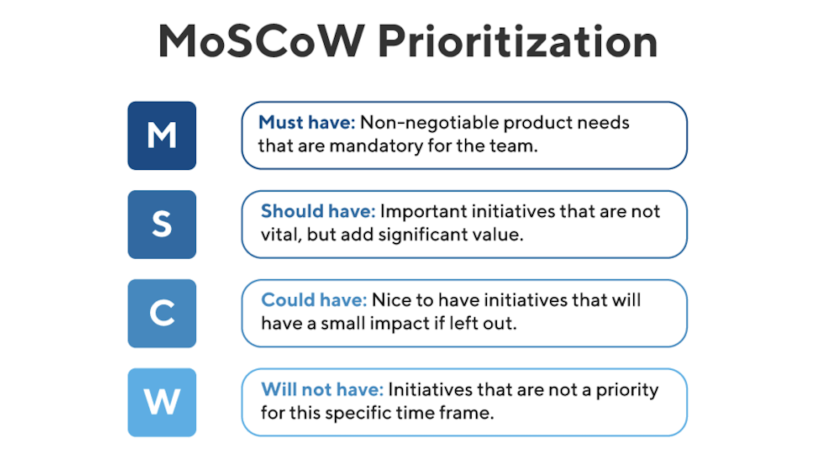 MoSCoW Prioritization

M

Must have: Non-negotiable product needs that are mandatory for the team.

S

Should have: Important initiatives that are not vital, but add significant value.

C

Could have: Nice to have initiatives that will have a small impact if left out.

W

Will not have: Initiatives that are not a priority for this specific time frame.